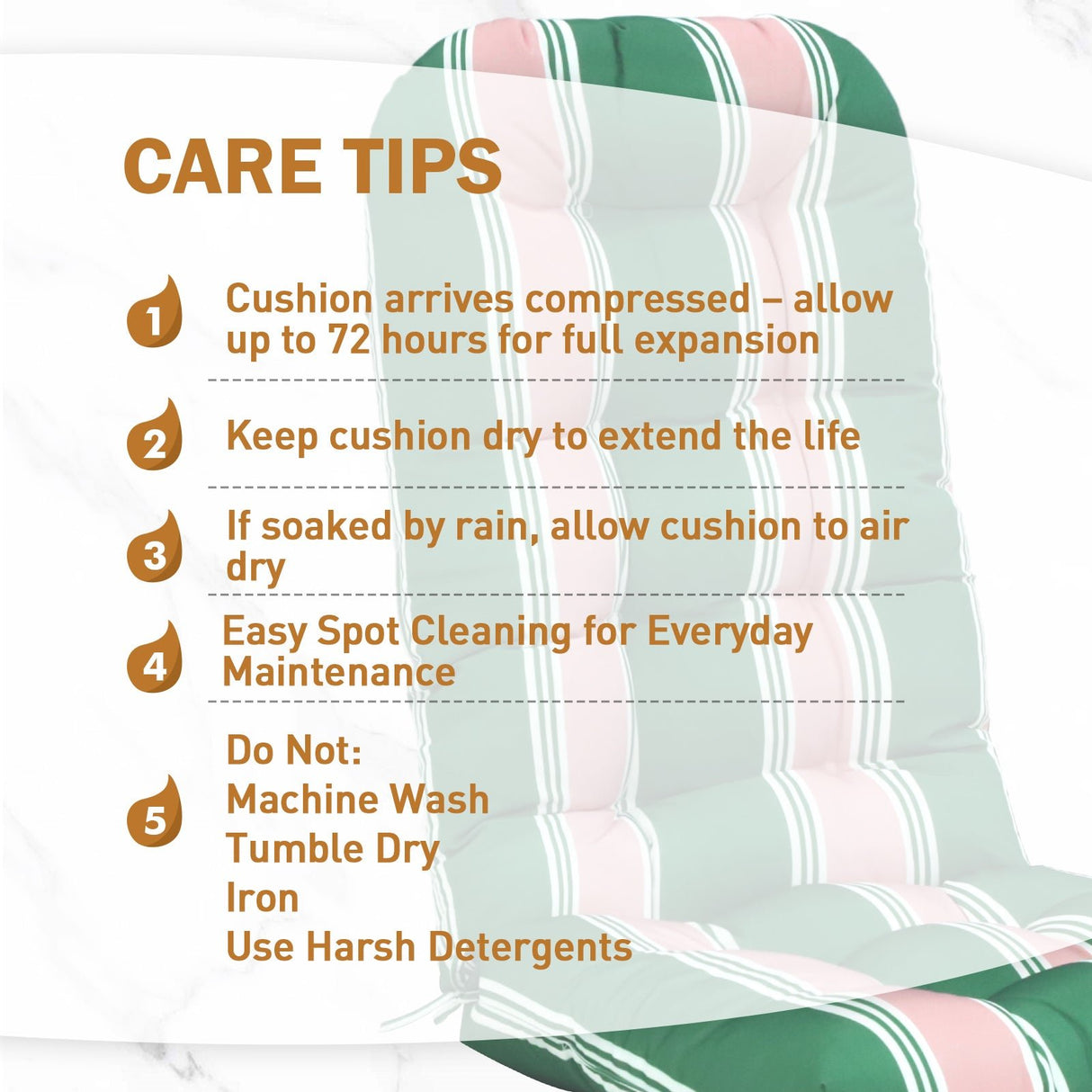 CARE TIPS

1 Cushion arrives compressed – allow up to 72 hours for full expansion

2 Keep cushion dry to extend the life

3 If soaked by rain, allow cushion to air dry

4 Easy Spot Cleaning for Everyday Maintenance

5 Do Not:
Machine Wash
Tumble Dry
Iron
Use Harsh Detergents